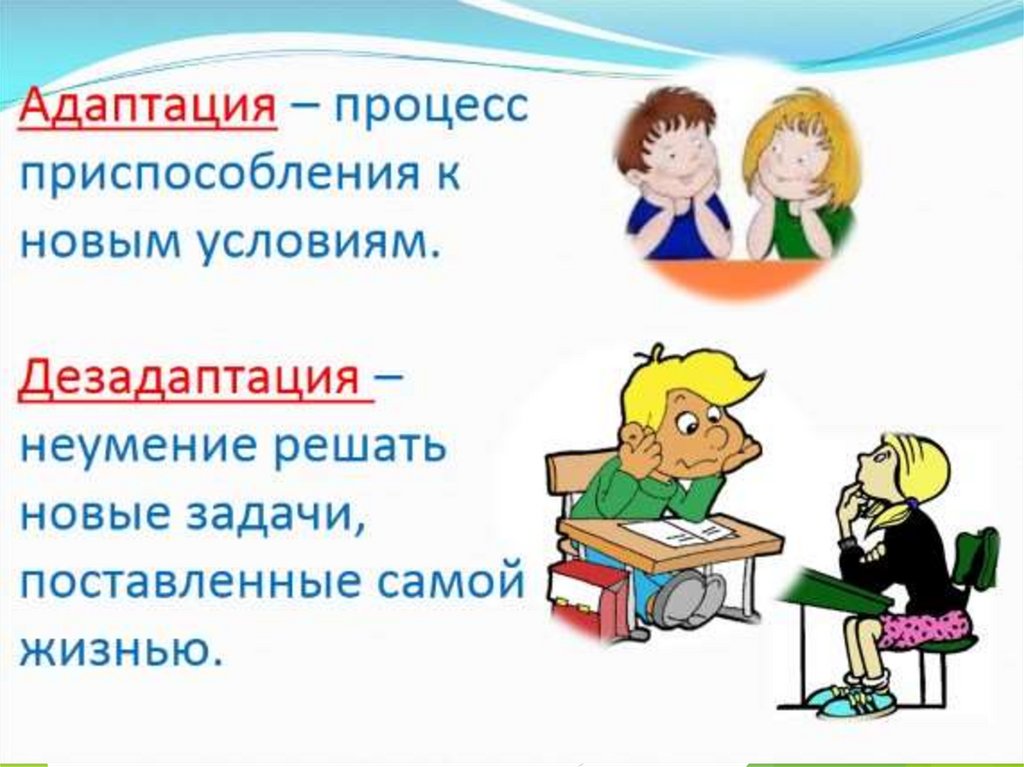 Адаптация – процесс приспособления к новым условиям.

Дезадаптация – неумение решать новые задачи, поставленные самой жизнью.